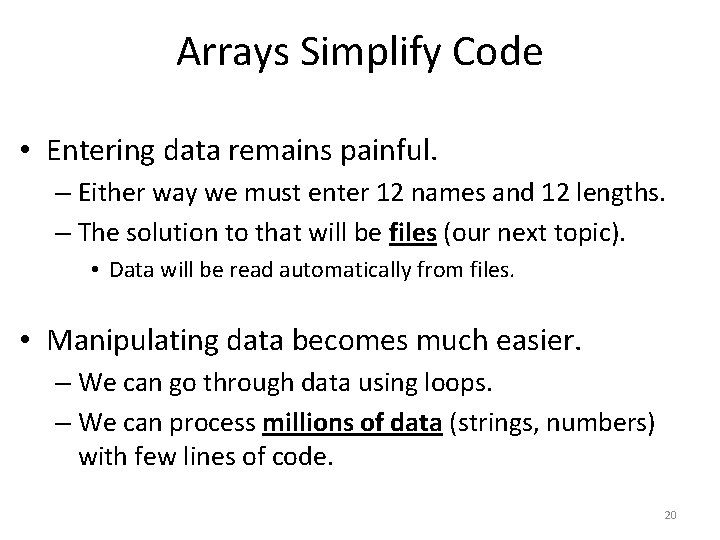 Arrays Simplify Code

• Entering data remains painful.
– Either way we must enter 12 names and 12 lengths.
– The solution to that will be files (our next topic).
• Data will be read automatically from files.

• Manipulating data becomes much easier.
– We can go through data using loops.
– We can process millions of data (strings, numbers) with few lines of code.

20